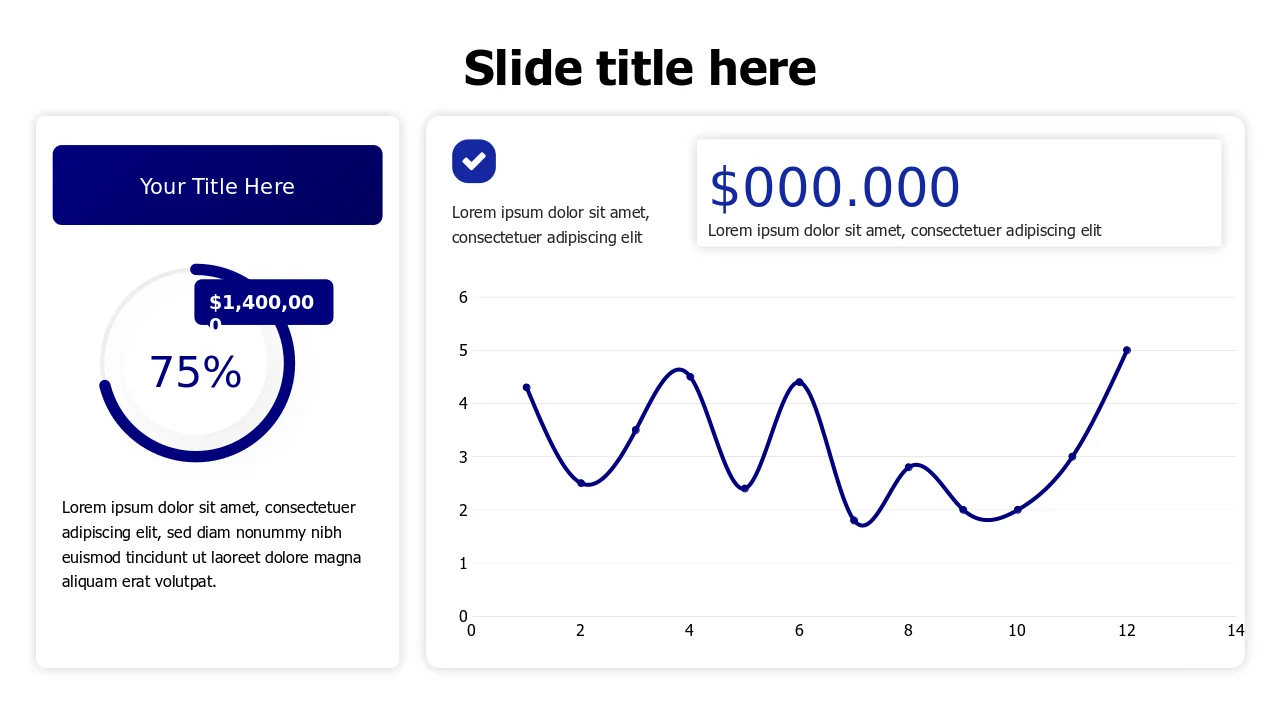 Slide title here

Your Title Here

$1,400,000

75%

Lorem ipsum dolor sit amet, consectetuer adipiscing elit, sed diam nonummy nibh euismod tincidunt ut laoreet dolore magna aliquam erat volutpat.

Lorem ipsum dolor sit amet, consectetuer adipiscing elit

$000.000

Lorem ipsum dolor sit amet, consectetuer adipiscing elit

6
5
4
3
2
1
0
0 2 4 6 8 10 12 14